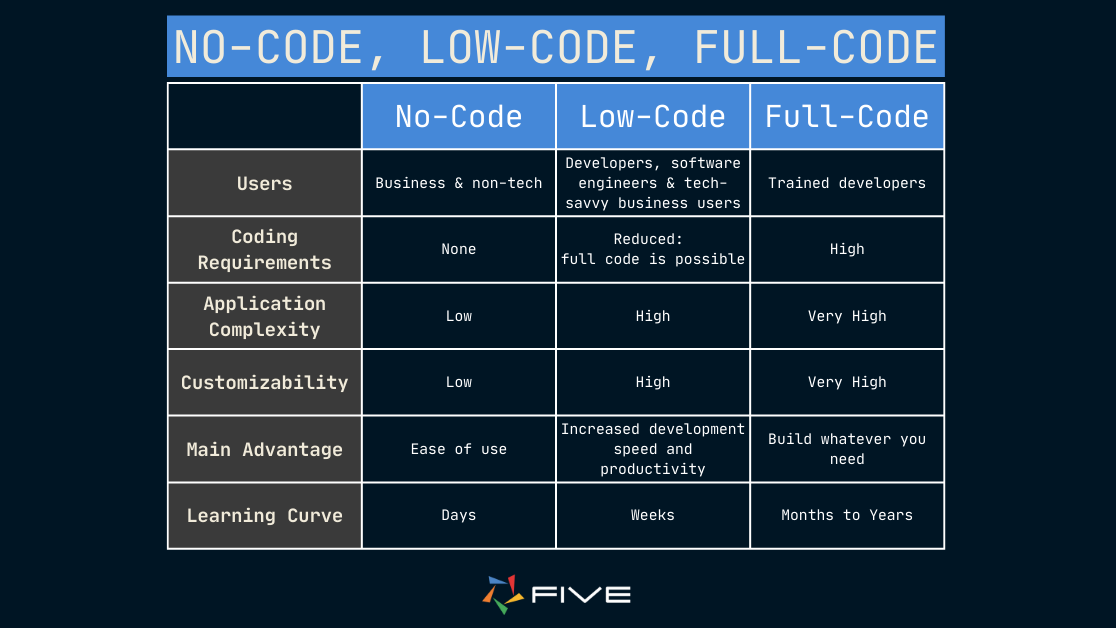 NO-CODE, LOW-CODE, FULL-CODE

| | No-Code | Low-Code | Full-Code |
|---|---|---|---|
| Users | Business & non-tech | Developers, software engineers & tech-savvy business users | Trained developers |
| Coding Requirements | None | Reduced: full code is possible | High |
| Application Complexity | Low | High | Very High |
| Customizability | Low | High | Very High |
| Main Advantage | Ease of use | Increased development speed and productivity | Build whatever you need |
| Learning Curve | Days | Weeks | Months to Years |

FIVE